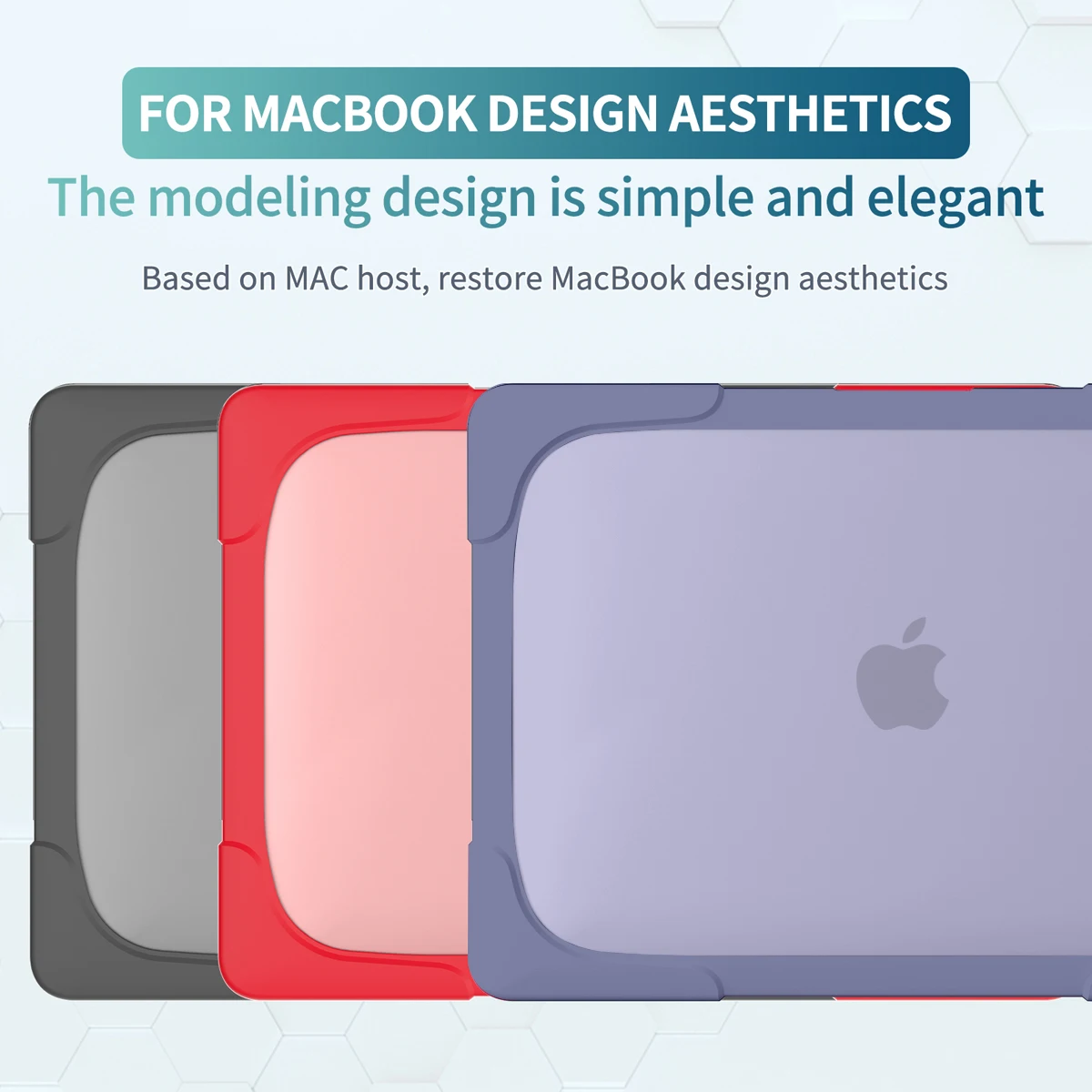 FOR MACBOOK DESIGN AESTHETICS

The modeling design is simple and elegant

Based on MAC host, restore MacBook design aesthetics